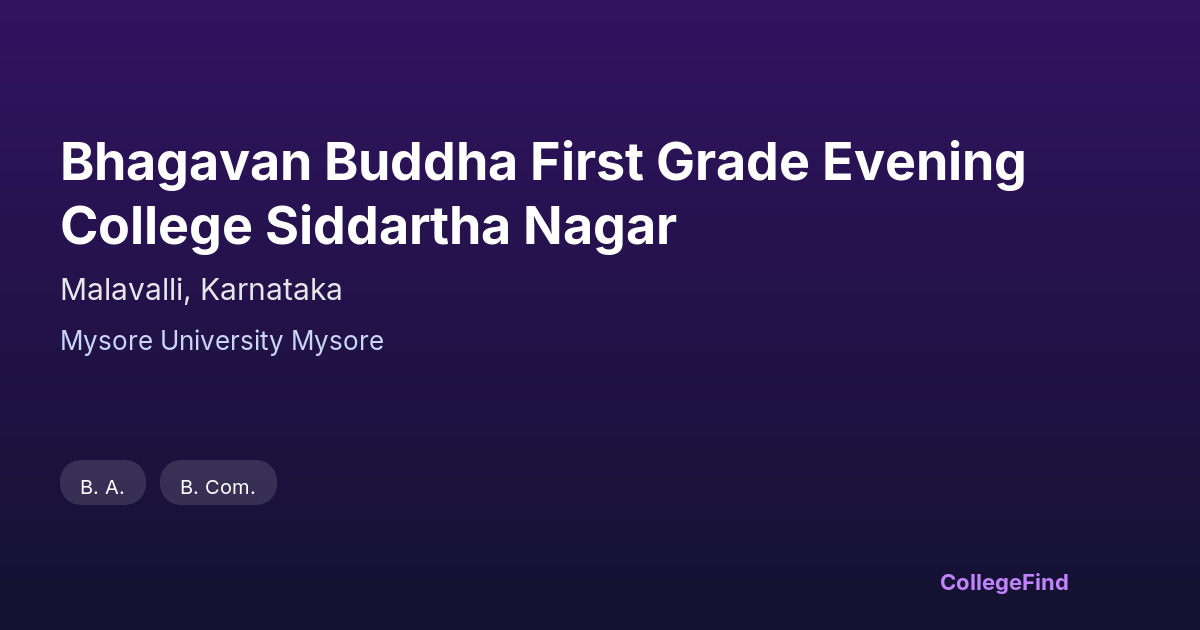 Bhagavan Buddha First Grade Evening College Siddartha Nagar

Malavalli, Karnataka

Mysore University Mysore

B. A.

B. Com.

CollegeFind